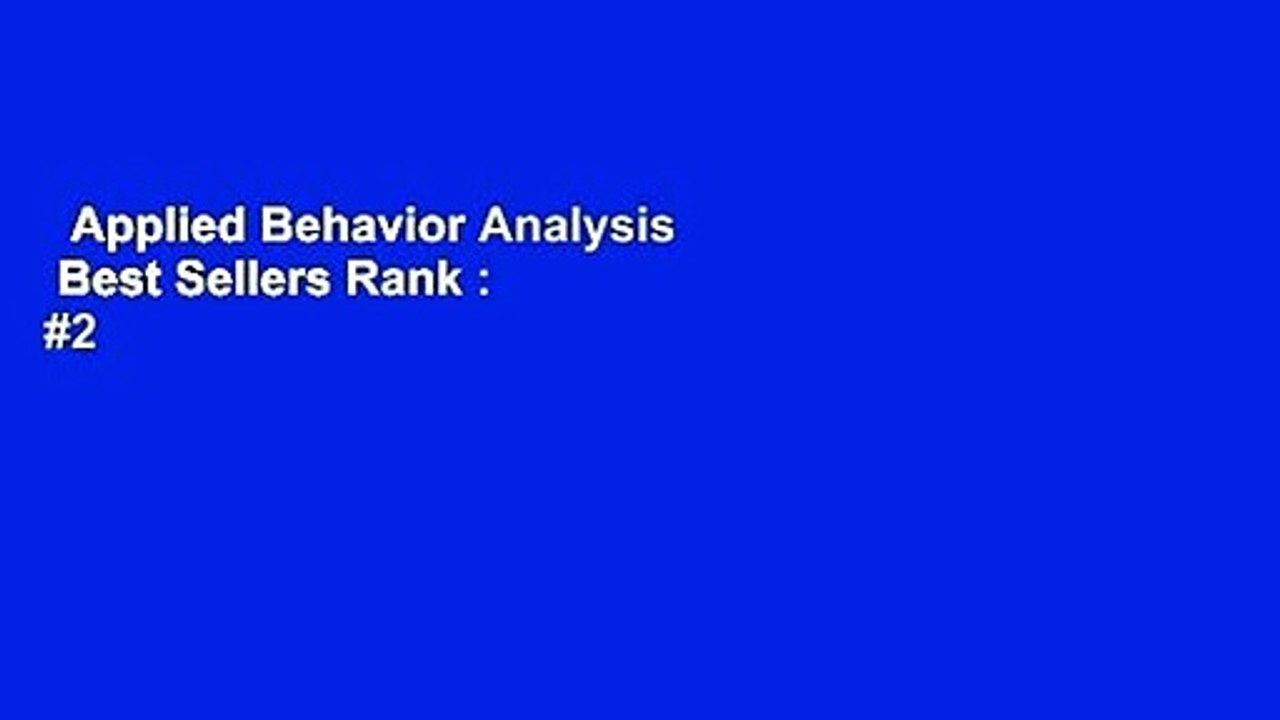 Applied Behavior Analysis
Best Sellers Rank :
#2